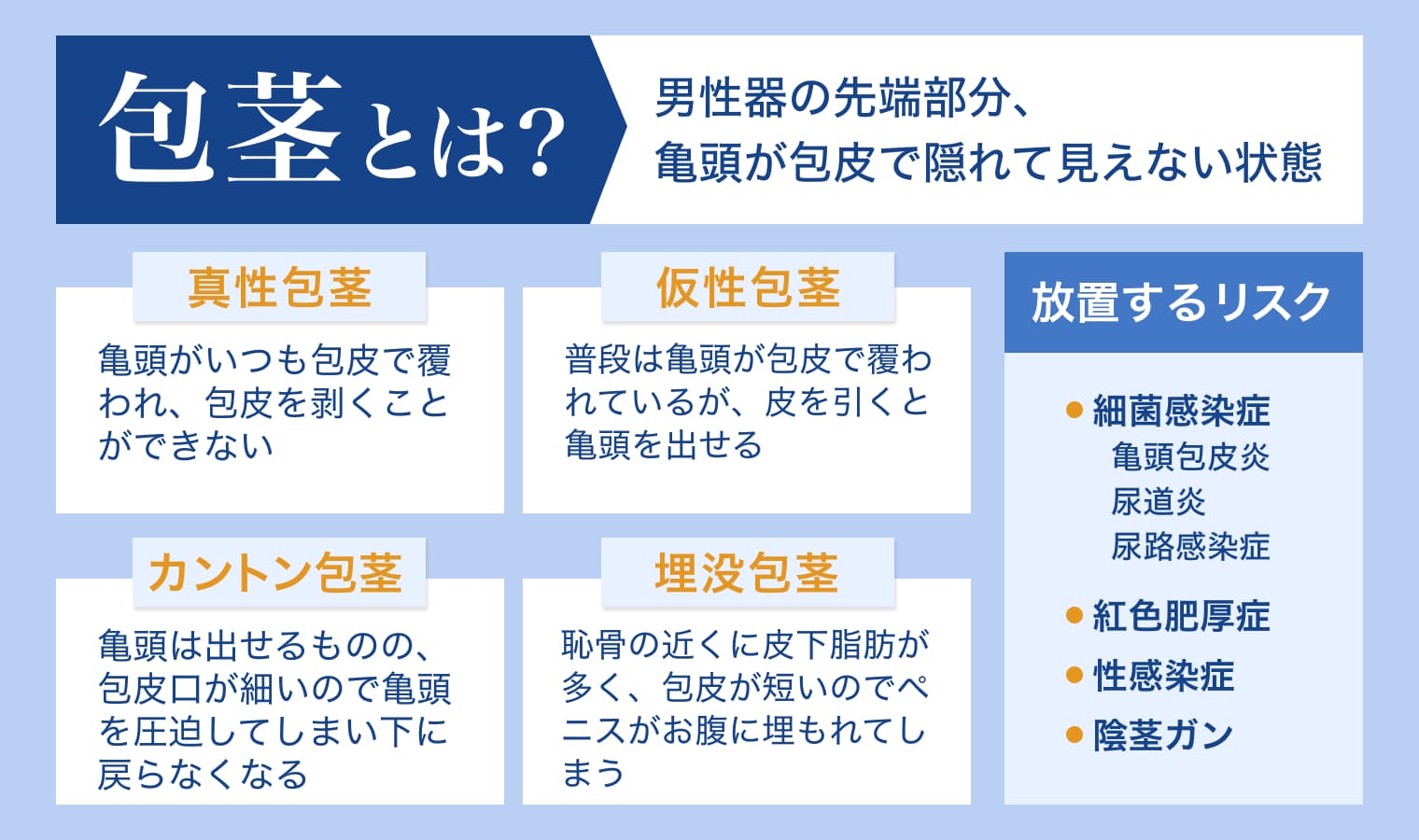 包茎とは?

男性器の先端部分、亀頭が包皮で隠れて見えない状態

真性包茎

亀頭がいつも包皮で覆われ、包皮を剥くことができない

仮性包茎

普段は亀頭が包皮で覆われているが、皮を引くと亀頭を出せる

カントン包茎

亀頭は出せるものの、包皮口が細いので亀頭を圧迫してしまい下に戻らなくなる

埋没包茎

恥骨の近くに皮下脂肪が多く、包皮が短いのでペニスがお腹に埋もれてしまう

放置するリスク

● 細菌感染症
亀頭包皮炎
尿道炎
尿路感染症

● 紅色肥厚症

● 性感染症

● 陰茎ガン